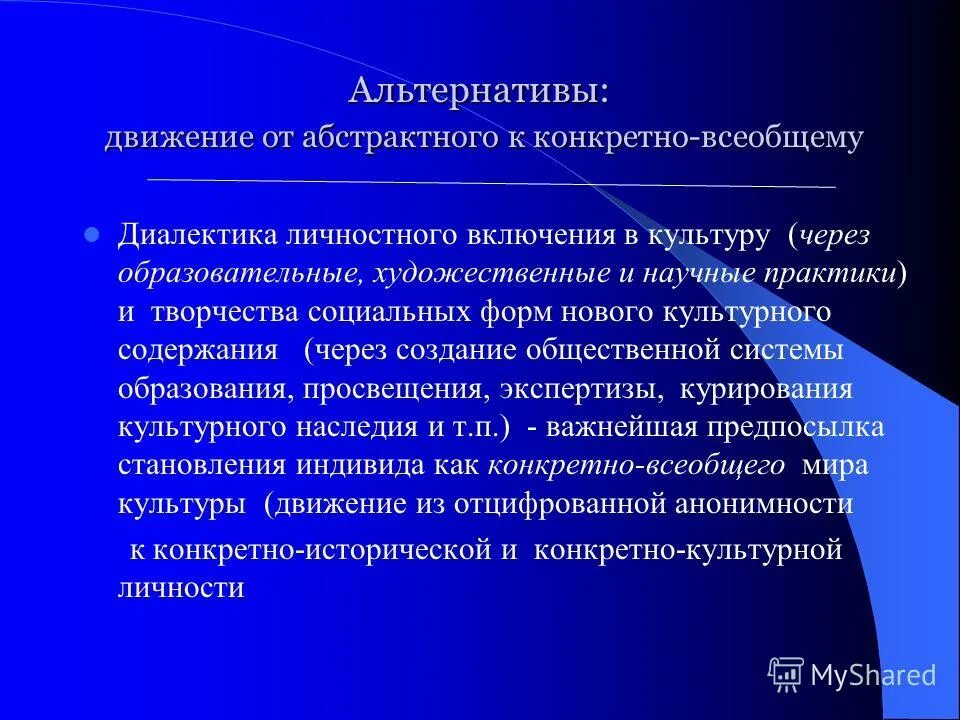 Альтернативы: движение от абстрактного к конкретно-всеобщему

Диалектика личностного включения в культуру (через образовательные, художественные и научные практики) и творчества социальных форм нового культурного содержания (через создание общественной системы образования, просвещения, экспертизы, курирования культурного наследия и т.п.) - важнейшая предпосылка становления индивида как конкретно-всеобщего мира культуры (движение из отцифрованной анонимности

к конкретно-исторической и конкретно-культурной личности

MyShared